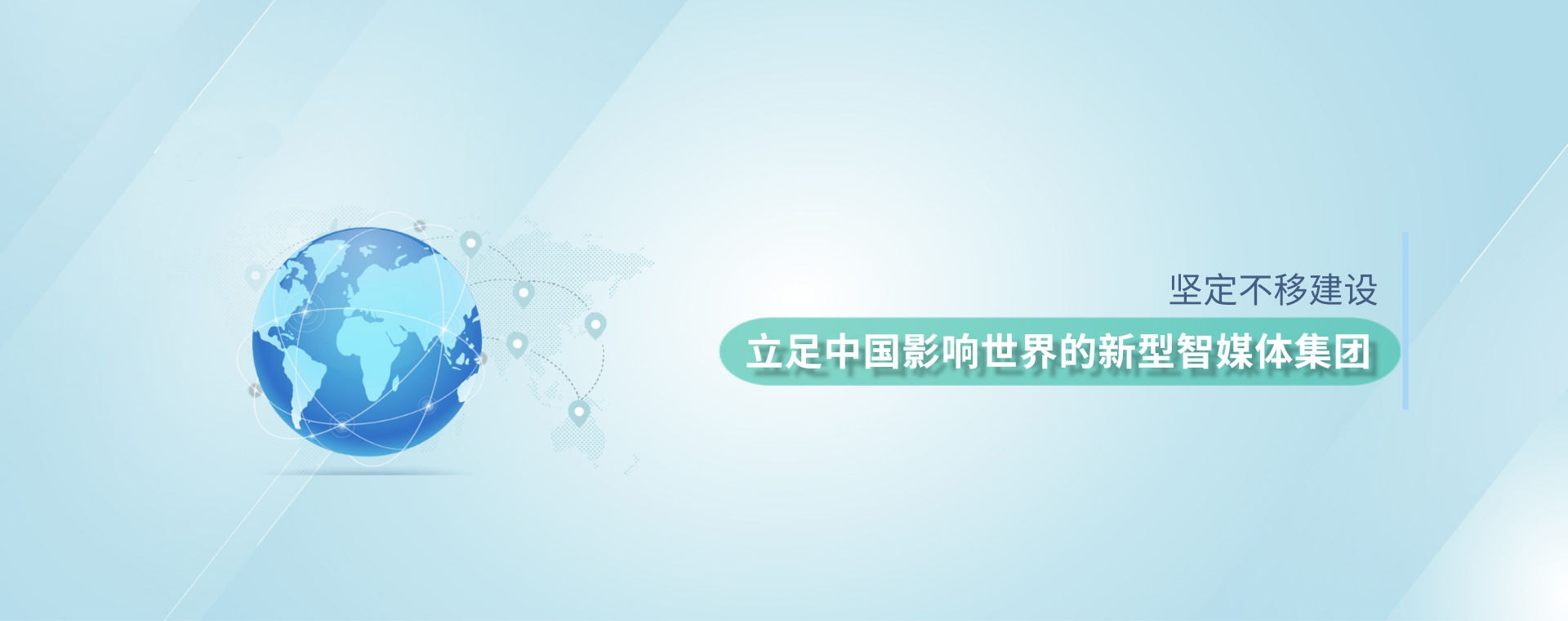 坚定不移建设

立足中国影响世界的新型智媒体集团